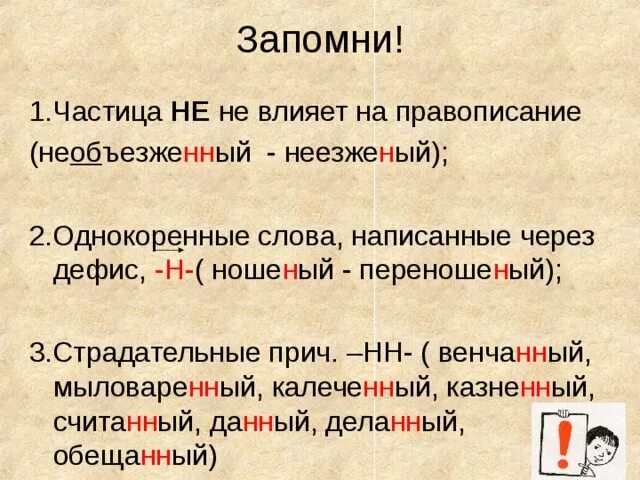 Запомни!

1.Частица НЕ не влияет на правописание (необъезженный - неезженый);

2.Однокоренные слова, написанные через дефис, -Н-( ношеный - переношеный);

3.Страдательные прич. –НН- ( венчанный, мыловаренный, калеченный, казненный, считанный, данный, деланный, обещанный)

!